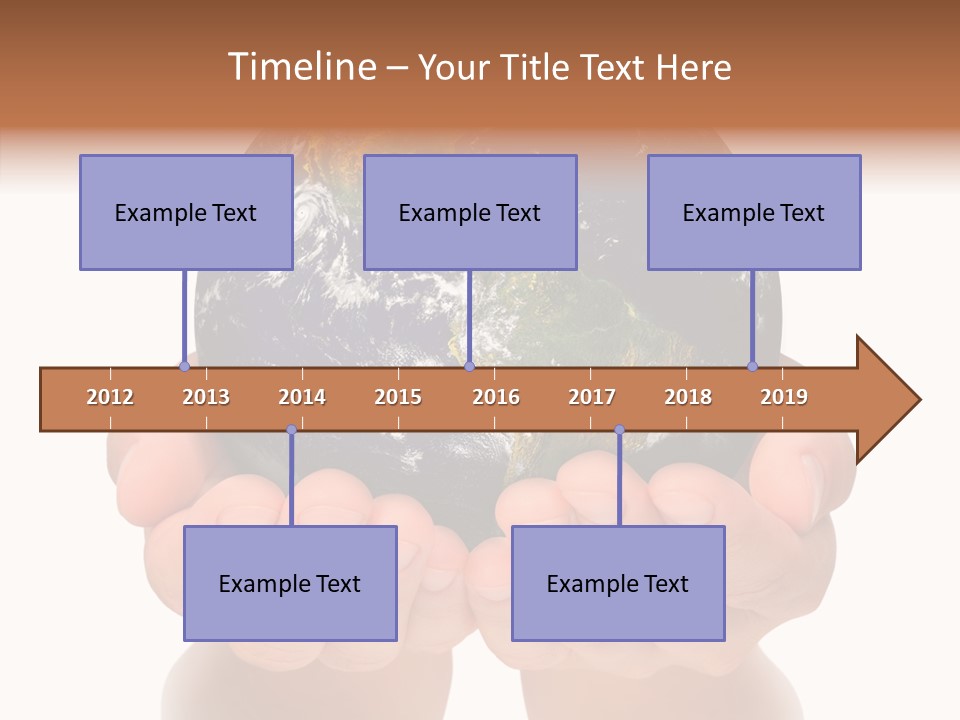 Timeline – Your Title Text Here

Example Text

Example Text

Example Text

2012 2013 2014 2015 2016 2017 2018 2019

Example Text

Example Text